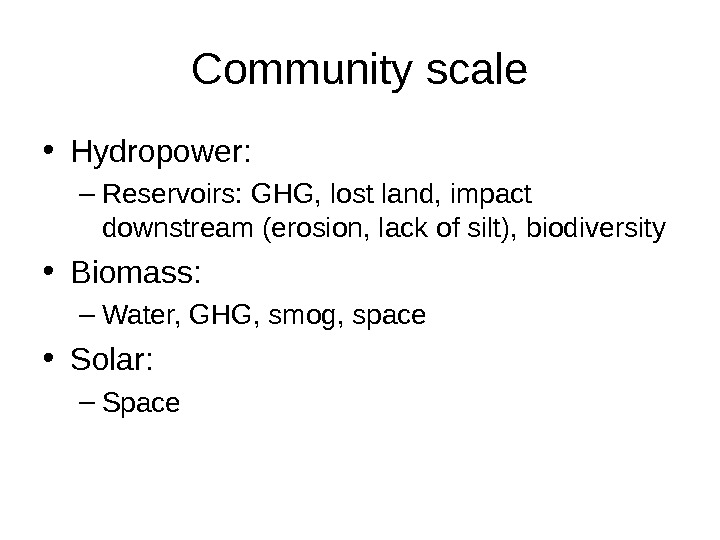 Community scale

• Hydropower:
– Reservoirs: GHG, lost land, impact downstream (erosion, lack of silt), biodiversity

• Biomass:
– Water, GHG, smog, space

• Solar:
– Space